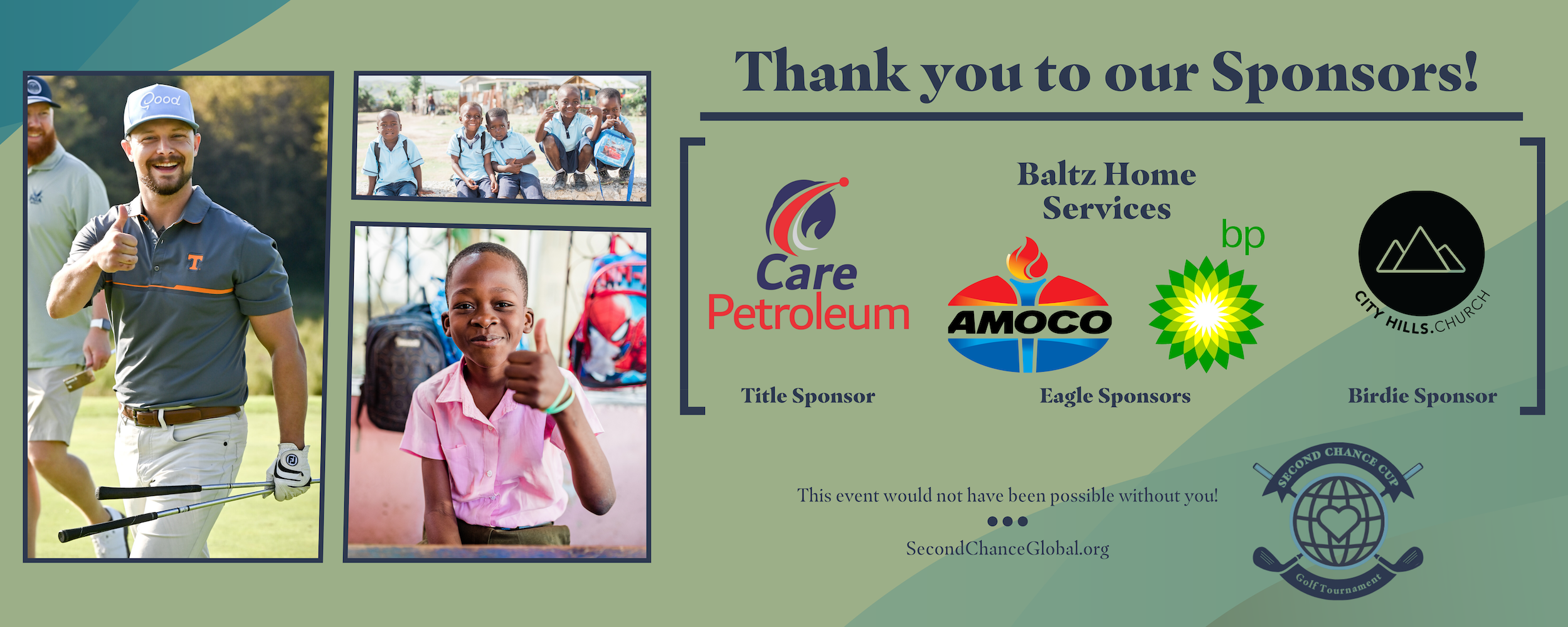 Good

T

FJ

Thank you to our Sponsors!

Care Petroleum

Title Sponsor

Baltz Home Services

AMOCO

bp

Eagle Sponsors

CITY HILLS.CHURCH

Birdie Sponsor

This event would not have been possible without you!

SecondChanceGlobal.org

SECOND CHANCE CUP

Golf Tournament